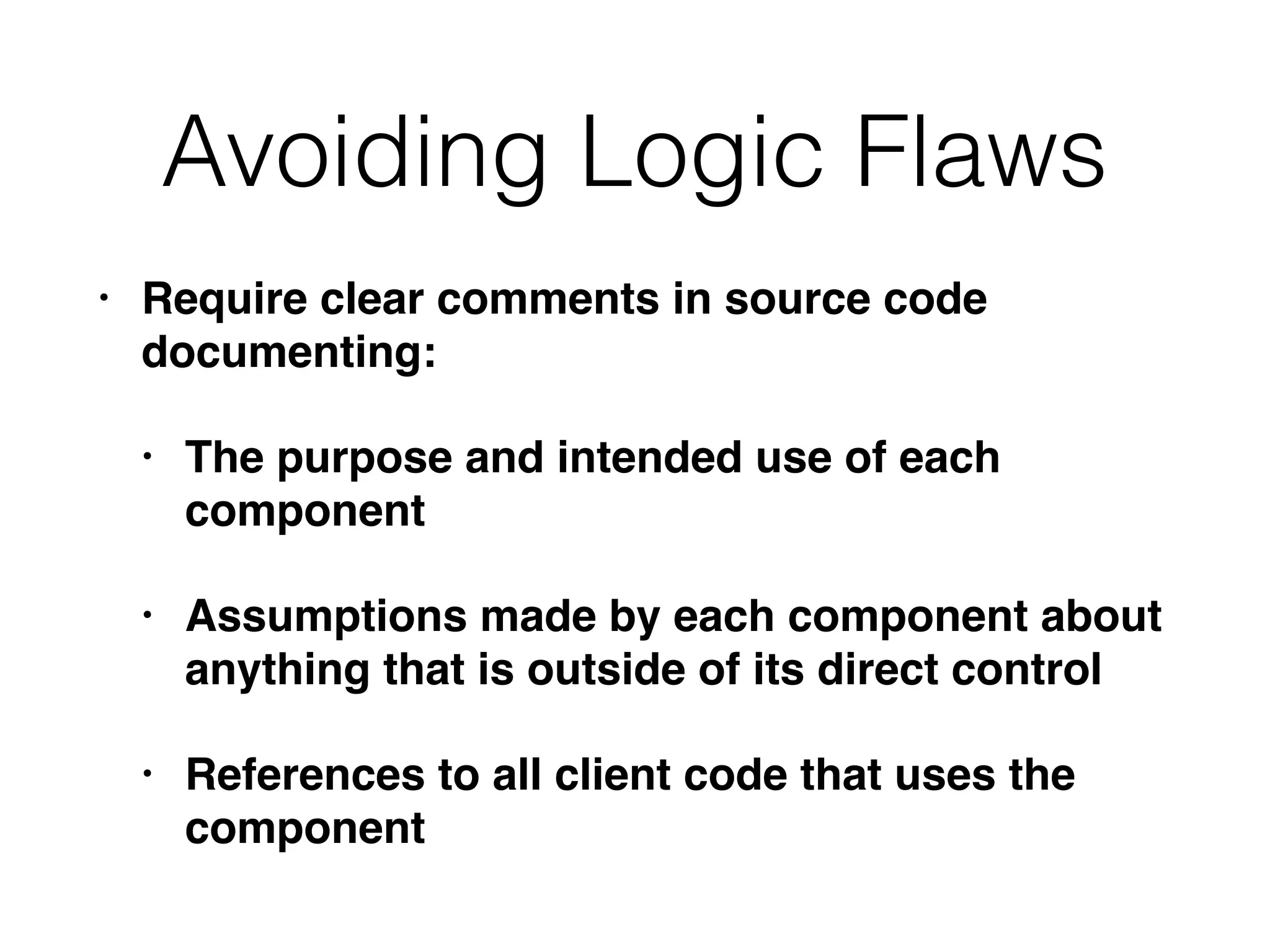 Avoiding Logic Flaws

• Require clear comments in source code documenting:

• The purpose and intended use of each component

• Assumptions made by each component about anything that is outside of its direct control

• References to all client code that uses the component